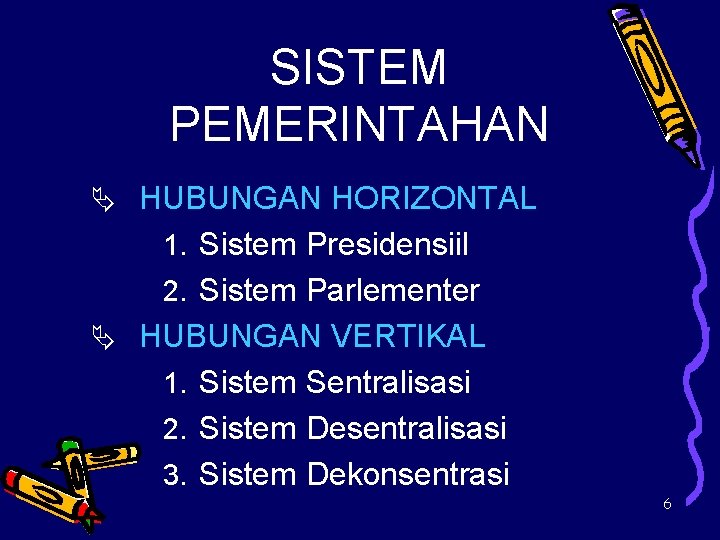 SISTEM PEMERINTAHAN

HUBUNGAN HORIZONTAL
1. Sistem Presidensiil
2. Sistem Parlementer

HUBUNGAN VERTIKAL
1. Sistem Sentralisasi
2. Sistem Desentralisasi
3. Sistem Dekonsentrasi

6